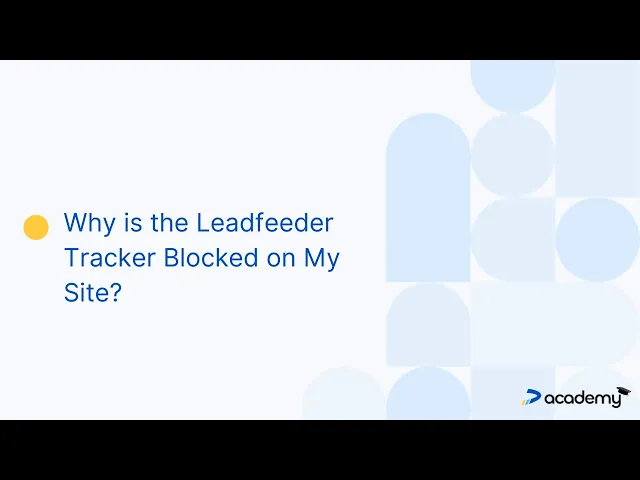 Why is the Leadfeeder Tracker Blocked on My Site?

academy